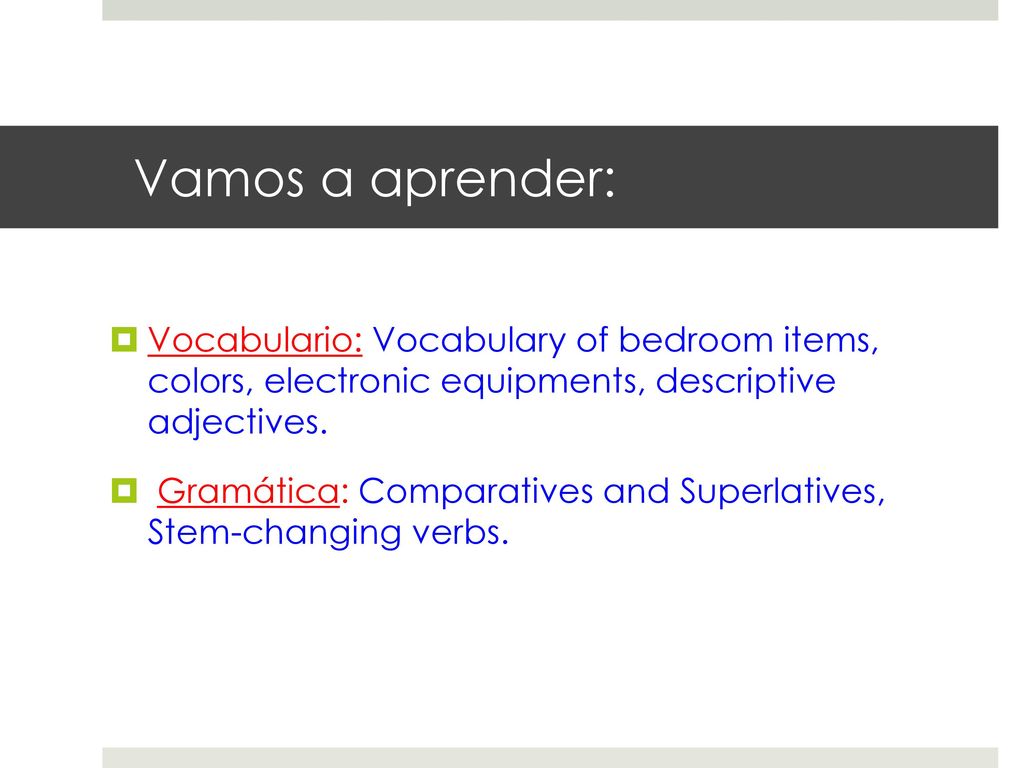 Vamos a aprender:

Vocabulario: Vocabulary of bedroom items, colors, electronic equipments, descriptive adjectives.

Gramática: Comparatives and Superlatives, Stem-changing verbs.